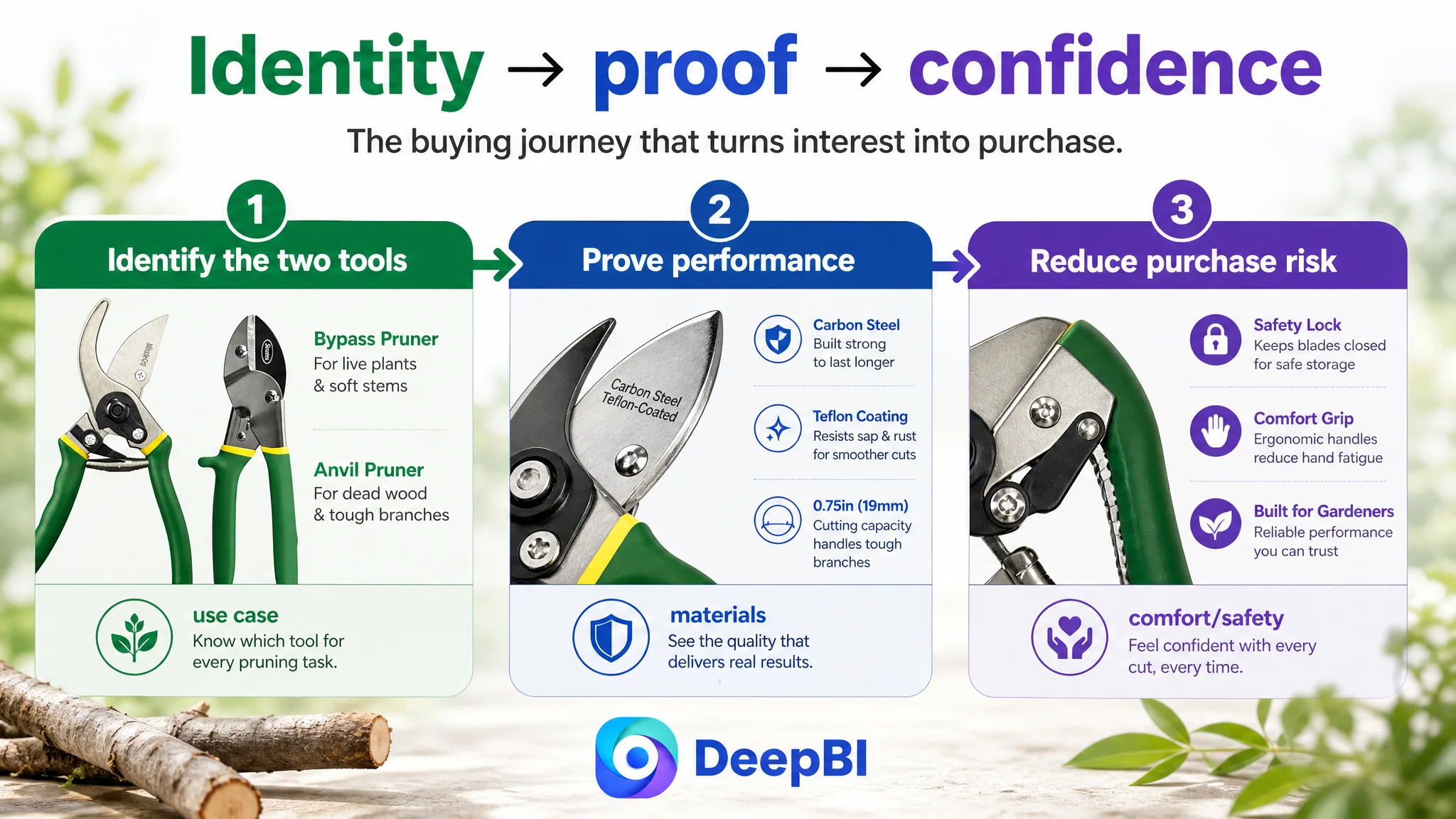 Identity → proof → confidence

The buying journey that turns interest into purchase.

1

Identify the two tools

Bypass Pruner
For live plants & soft stems

Anvil Pruner
For dead wood & tough branches

use case
Know which tool for every pruning task.

2

Prove performance

Carbon Steel
Teflon-Coated

Carbon Steel
Built strong to last longer

Teflon Coating
Resists sap & rust for smoother cuts

0.75in (19mm)
Cutting capacity handles tough branches

materials
See the quality that delivers real results.

3

Reduce purchase risk

Safety Lock
Keeps blades closed for safe storage

Comfort Grip
Ergonomic handles reduce hand fatigue

Built for Gardeners
Reliable performance you can trust

comfort/safety
Feel confident with every cut, every time.

DeepBI